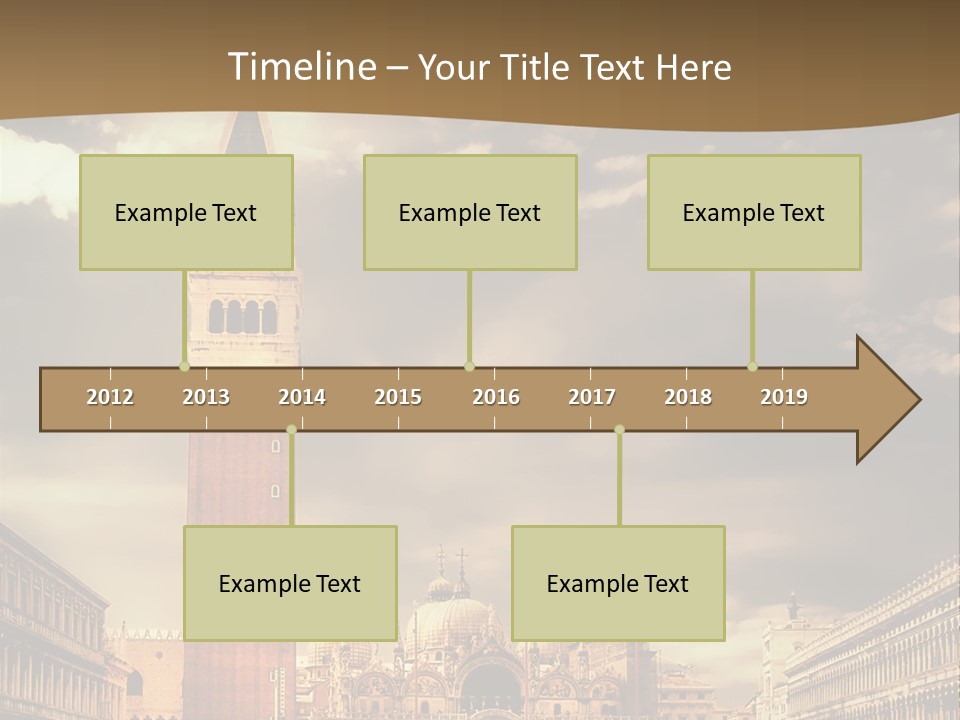 Timeline – Your Title Text Here

Example Text

Example Text

Example Text

2012 2013 2014 2015 2016 2017 2018 2019

Example Text

Example Text